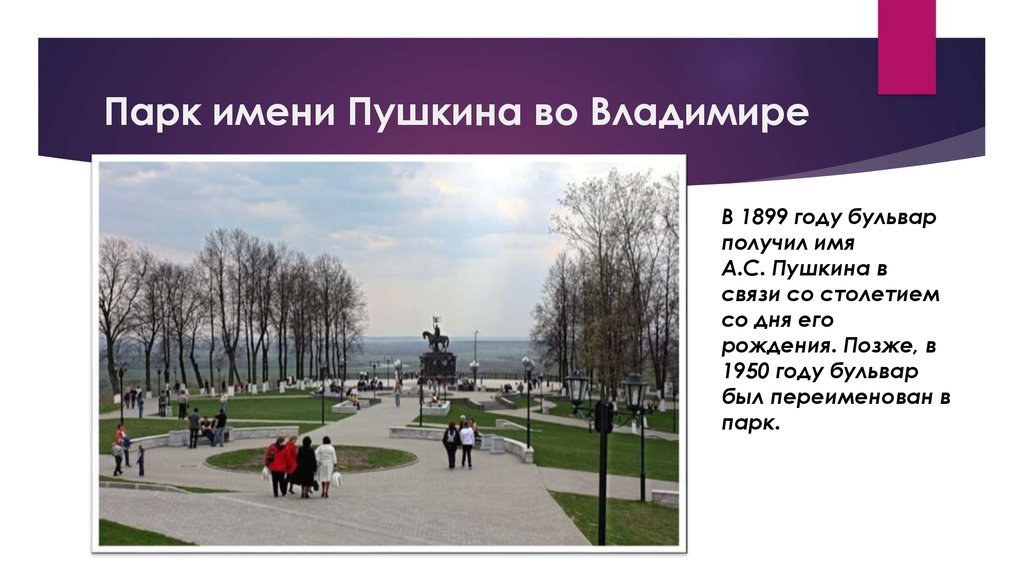 Парк имени Пушкина во Владимире

В 1899 году бульвар получил имя А.С. Пушкина в связи со столетием со дня его рождения. Позже, в 1950 году бульвар был переименован в парк.